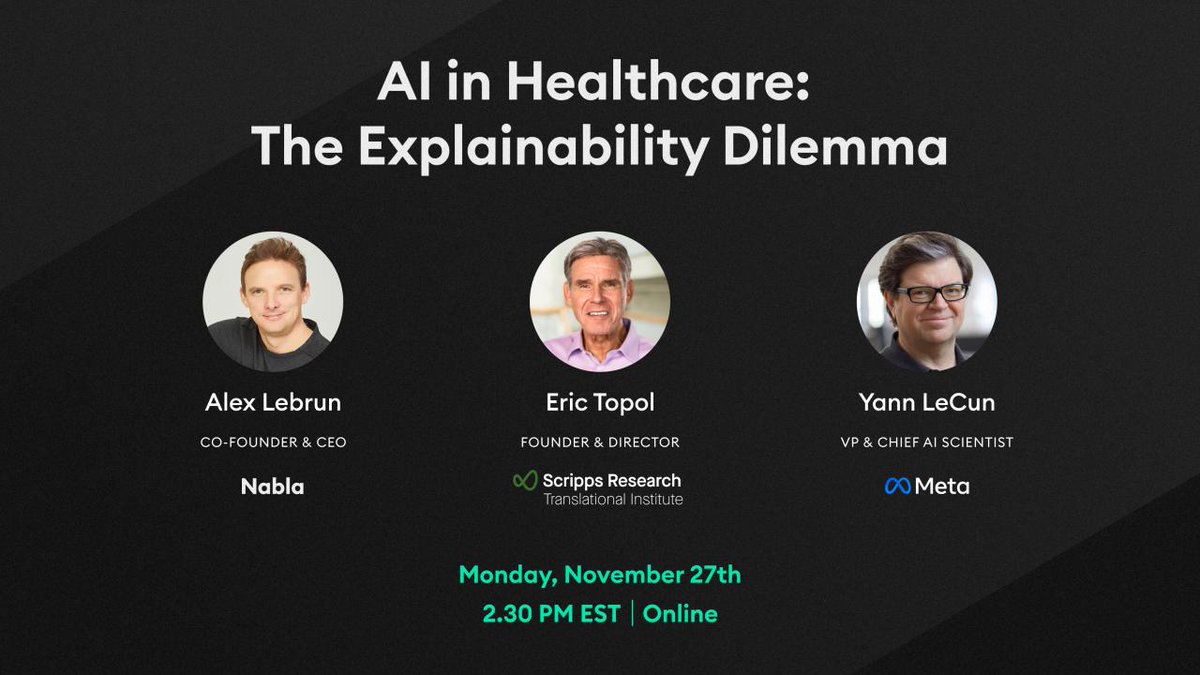 AI in Healthcare:
The Explainability Dilemma

Alex Lebrun
CO-FOUNDER & CEO
Nabla

Eric Topol
FOUNDER & DIRECTOR
Scripps Research
Translational Institute

Yann LeCun
VP & CHIEF AI SCIENTIST
Meta

Monday, November 27th
2.30 PM EST | Online